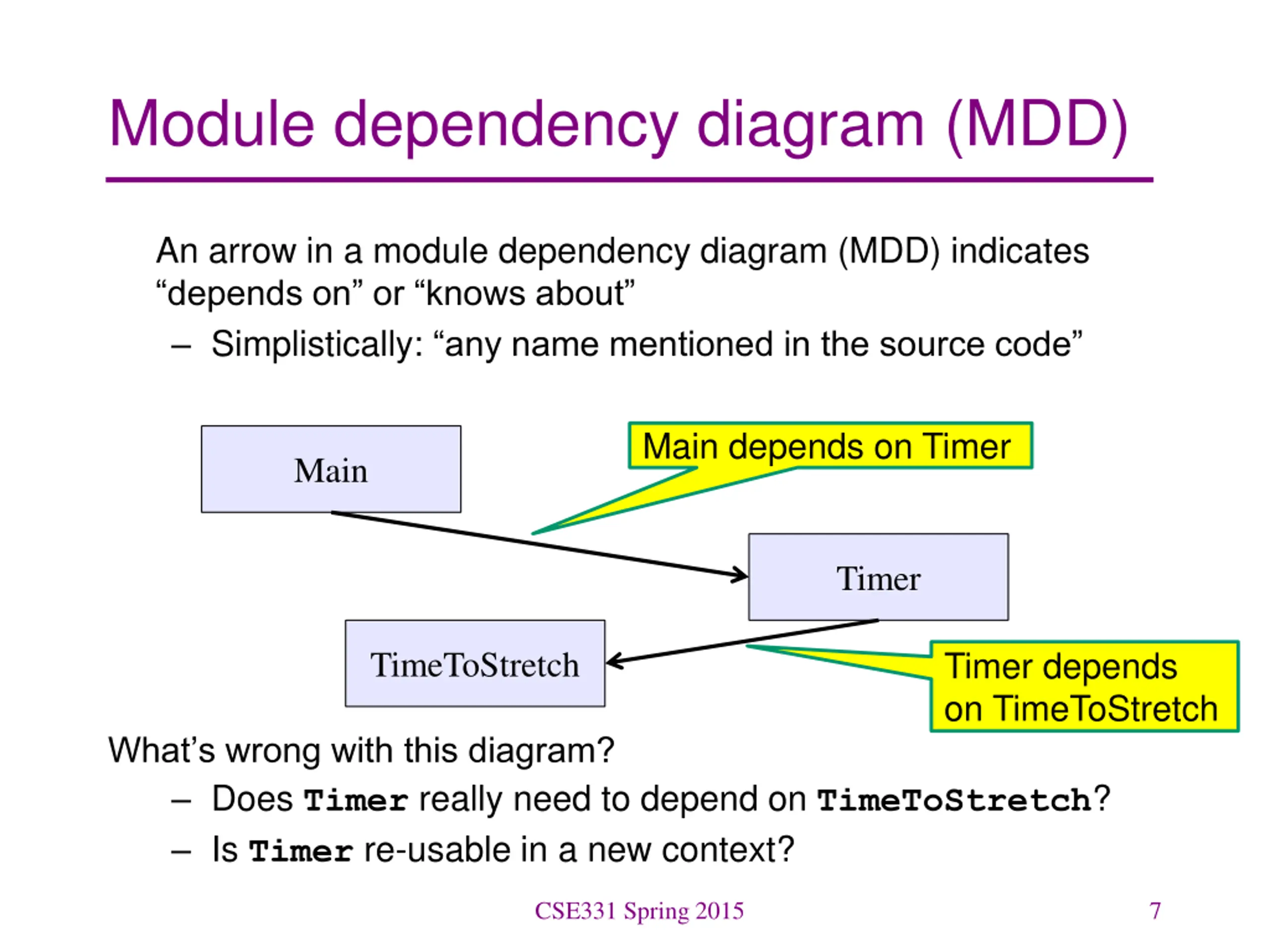 Module dependency diagram (MDD)

An arrow in a module dependency diagram (MDD) indicates “depends on” or “knows about”

– Simplistically: “any name mentioned in the source code”

Main

Main depends on Timer

Timer

TimeToStretch

Timer depends on TimeToStretch

What’s wrong with this diagram?

– Does Timer really need to depend on TimeToStretch?

– Is Timer re-usable in a new context?

CSE331 Spring 2015

7